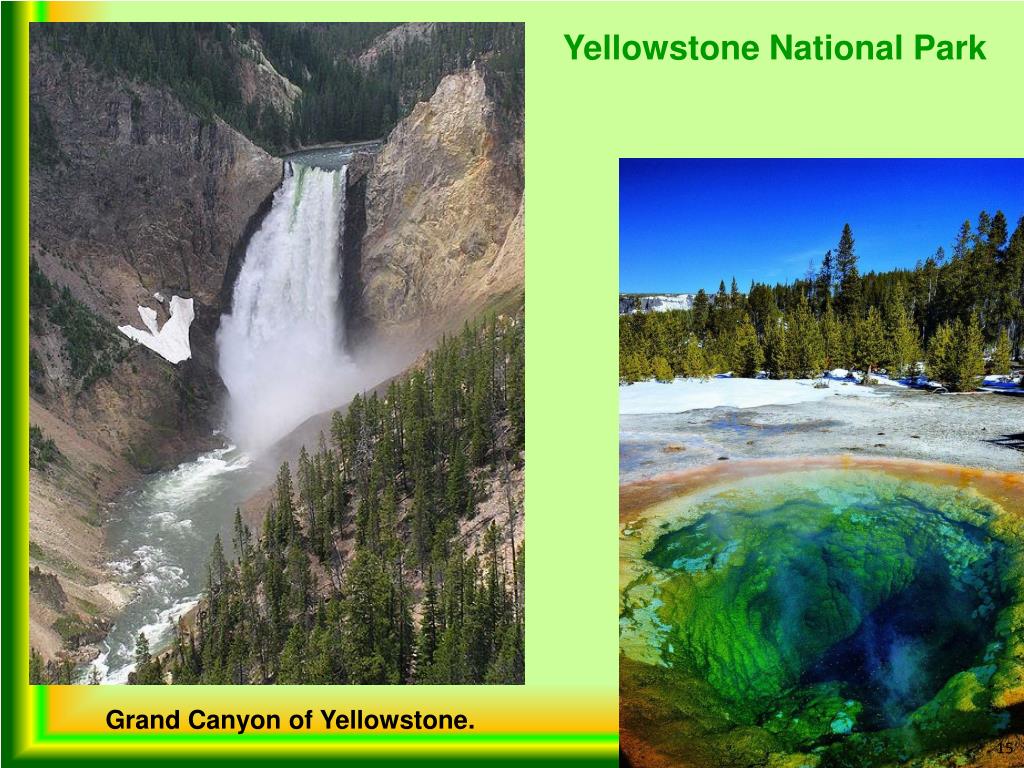 Yellowstone National Park

Grand Canyon of Yellowstone.

15